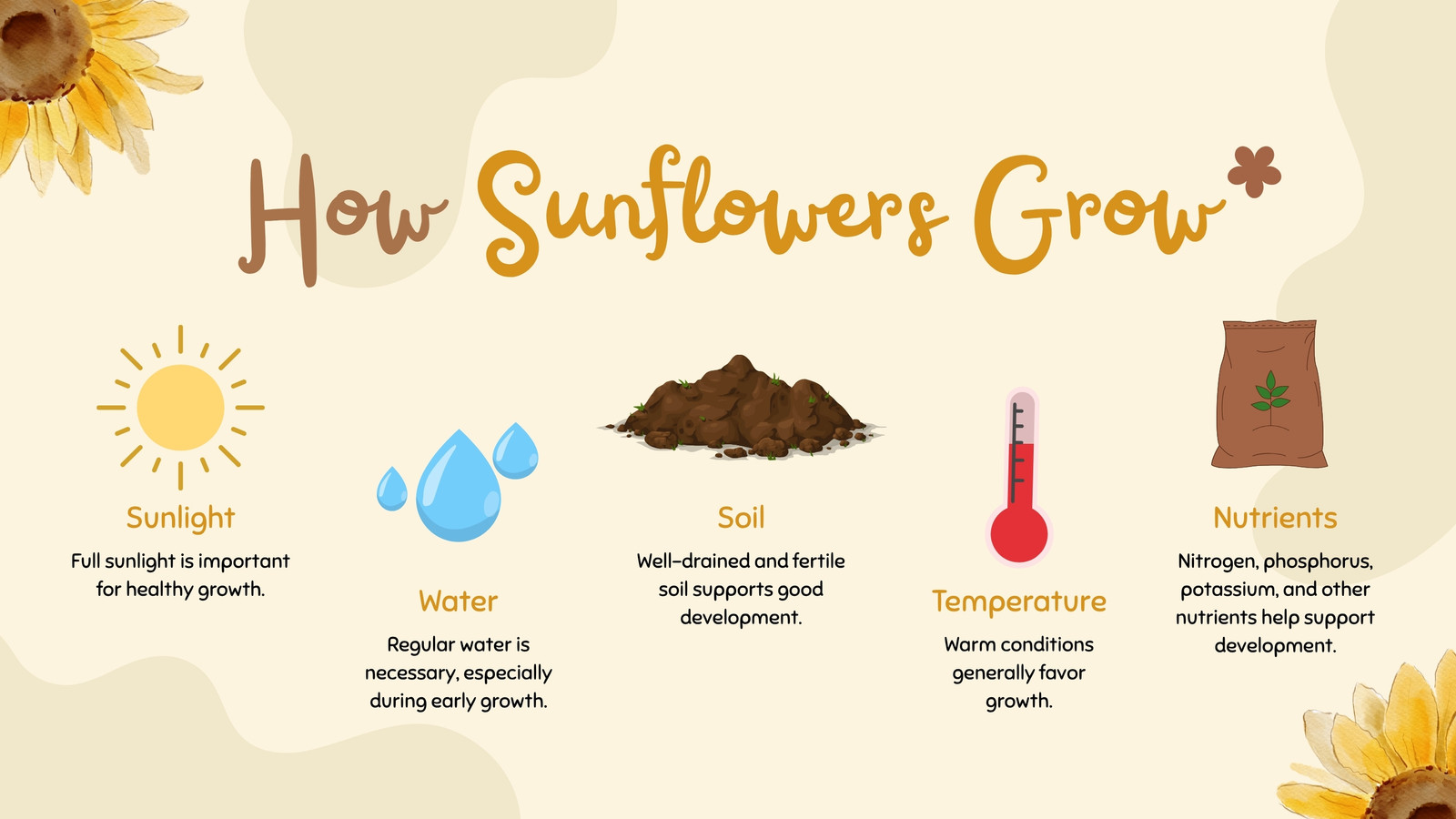 How Sunflowers Grow

Sunlight
Full sunlight is important for healthy growth.

Water
Regular water is necessary, especially during early growth.

Soil
Well-drained and fertile soil supports good development.

Temperature
Warm conditions generally favor growth.

Nutrients
Nitrogen, phosphorus, potassium, and other nutrients help support development.